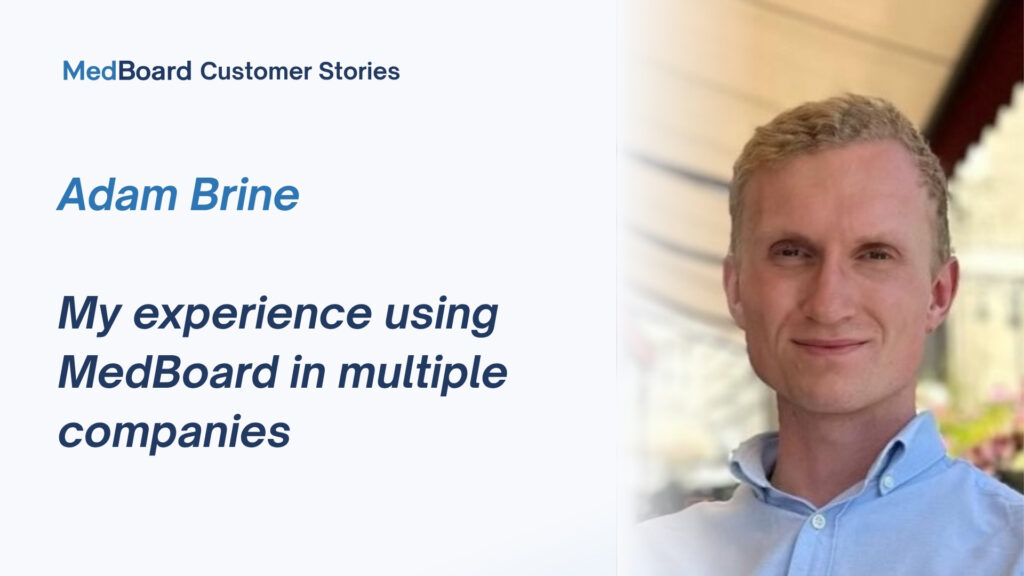 MedBoard Customer Stories

Adam Brine

My experience using MedBoard in multiple companies